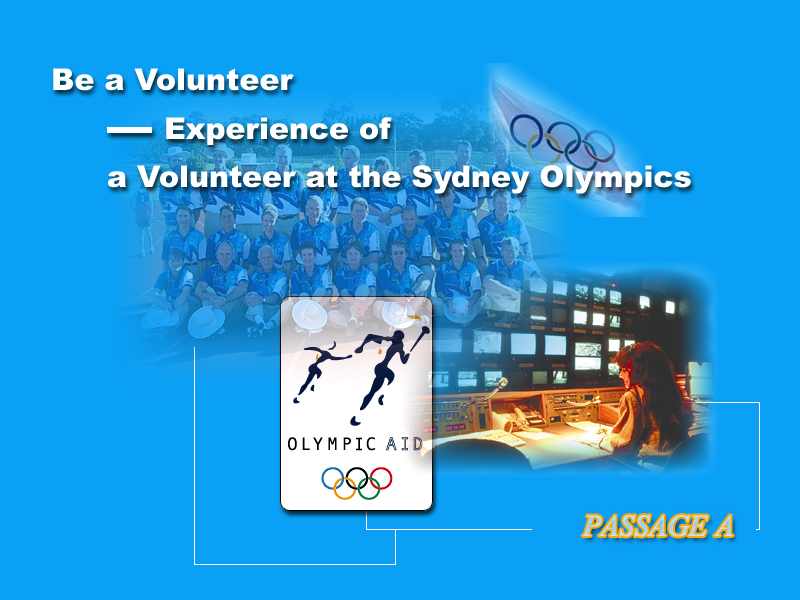 Be a Volunteer

— Experience of a Volunteer at the Sydney Olympics

OLYMPIC AID

PASSAGE A